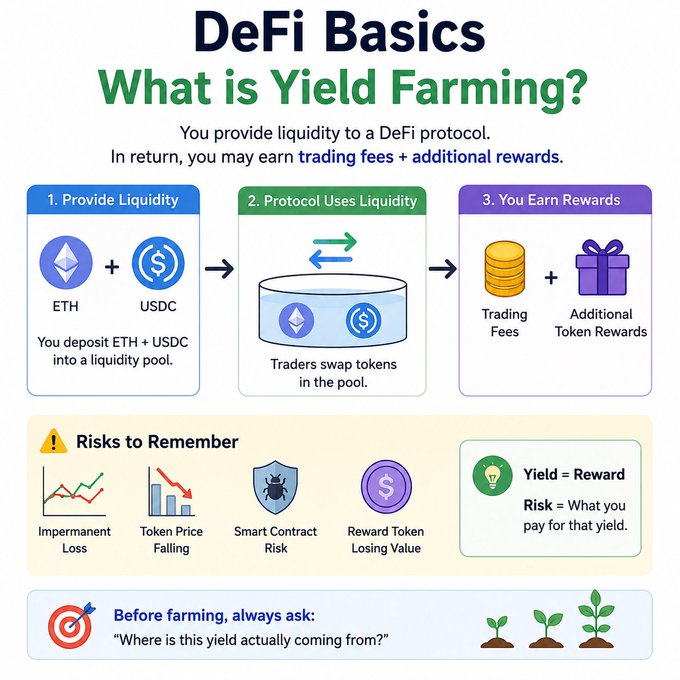 DeFi Basics
What is Yield Farming?

You provide liquidity to a DeFi protocol.
In return, you may earn trading fees + additional rewards.

1. Provide Liquidity

ETH + USDC

You deposit ETH + USDC into a liquidity pool.

2. Protocol Uses Liquidity

Traders swap tokens in the pool.

3. You Earn Rewards

Trading Fees + Additional Token Rewards

Risks to Remember

Impermanent Loss

Token Price Falling

Smart Contract Risk

Reward Token Losing Value

Yield = Reward

Risk = What you pay for that yield.

Before farming, always ask:
"Where is this yield actually coming from?"